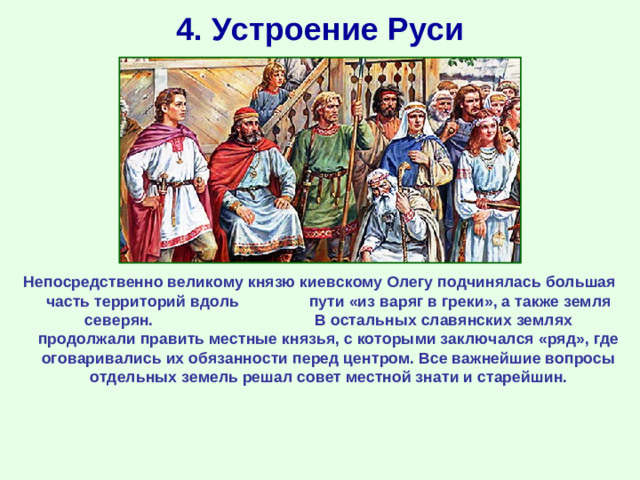 4. Устроение Руси

Непосредственно великому князю киевскому Олегу подчинялась большая часть территорий вдоль пути «из варяг в греки», а также земля северян. В остальных славянских землях продолжали править местные князья, с которыми заключался «ряд», где оговаривались их обязанности перед центром. Все важнейшие вопросы отдельных земель решал совет местной знати и старейшин.